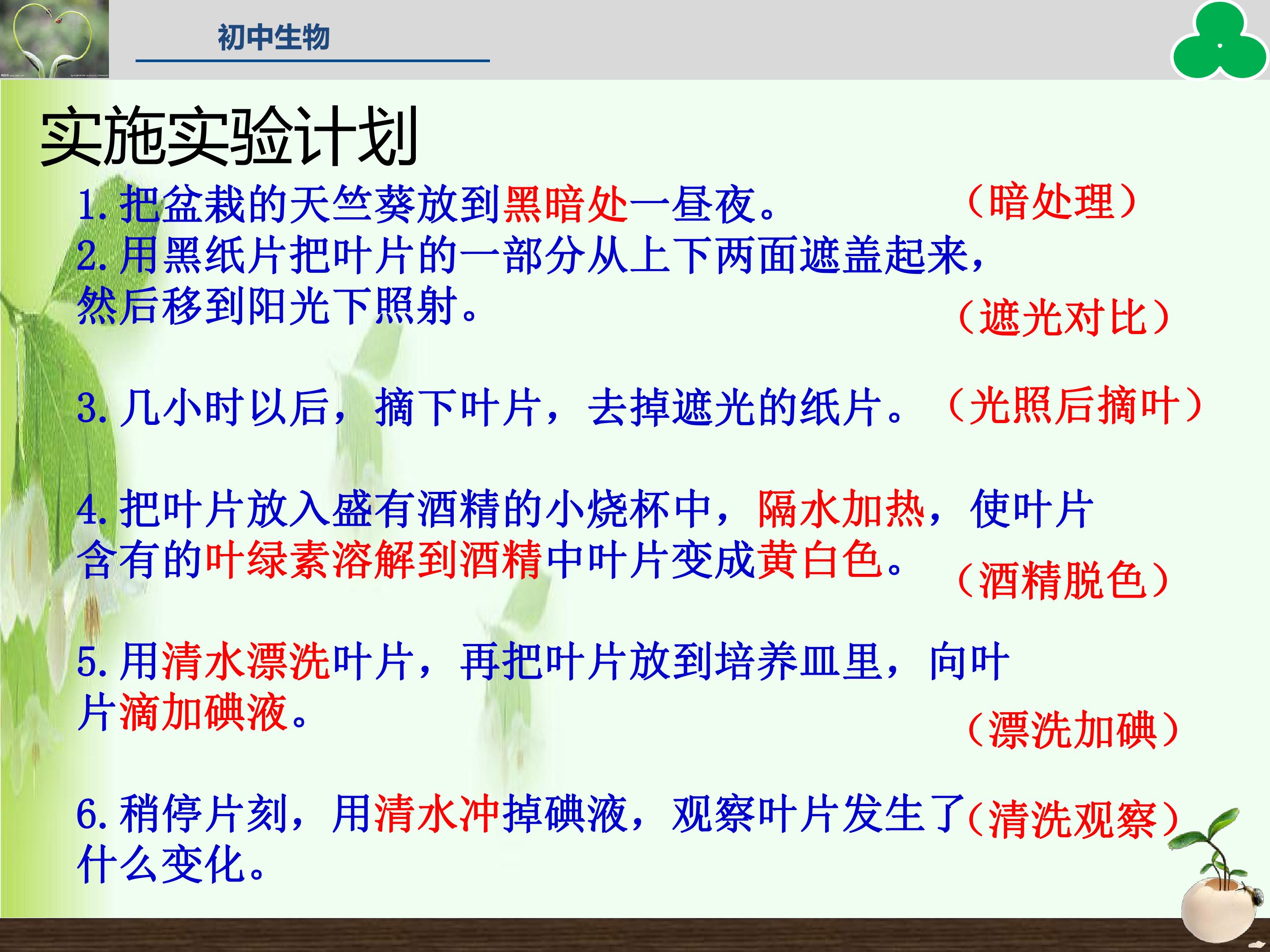 初中生物

实施实验计划

1.把盆栽的天竺葵放到黑暗处一昼夜。 （暗处理）

2.用黑纸片把叶片的一部分从上下两面遮盖起来，然后移到阳光下照射。 （遮光对比）

3.几小时以后，摘下叶片，去掉遮光的纸片。 （光照后摘叶）

4.把叶片放入盛有酒精的小烧杯中，隔水加热，使叶片含有的叶绿素溶解到酒精中叶片变成黄白色。 （酒精脱色）

5.用清水漂洗叶片，再把叶片放到培养皿里，向叶片滴加碘液。 （漂洗加碘）

6.稍停片刻，用清水冲掉碘液，观察叶片发生了什么变化。 （清洗观察）